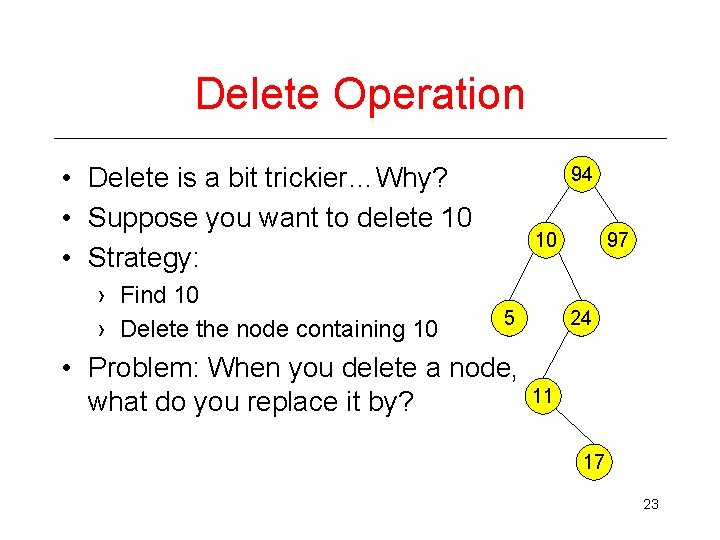 Delete Operation

• Delete is a bit trickier…Why?
• Suppose you want to delete 10
• Strategy:
› Find 10
› Delete the node containing 10
• Problem: When you delete a node, what do you replace it by?

94
10
97
5
24
11
17

23